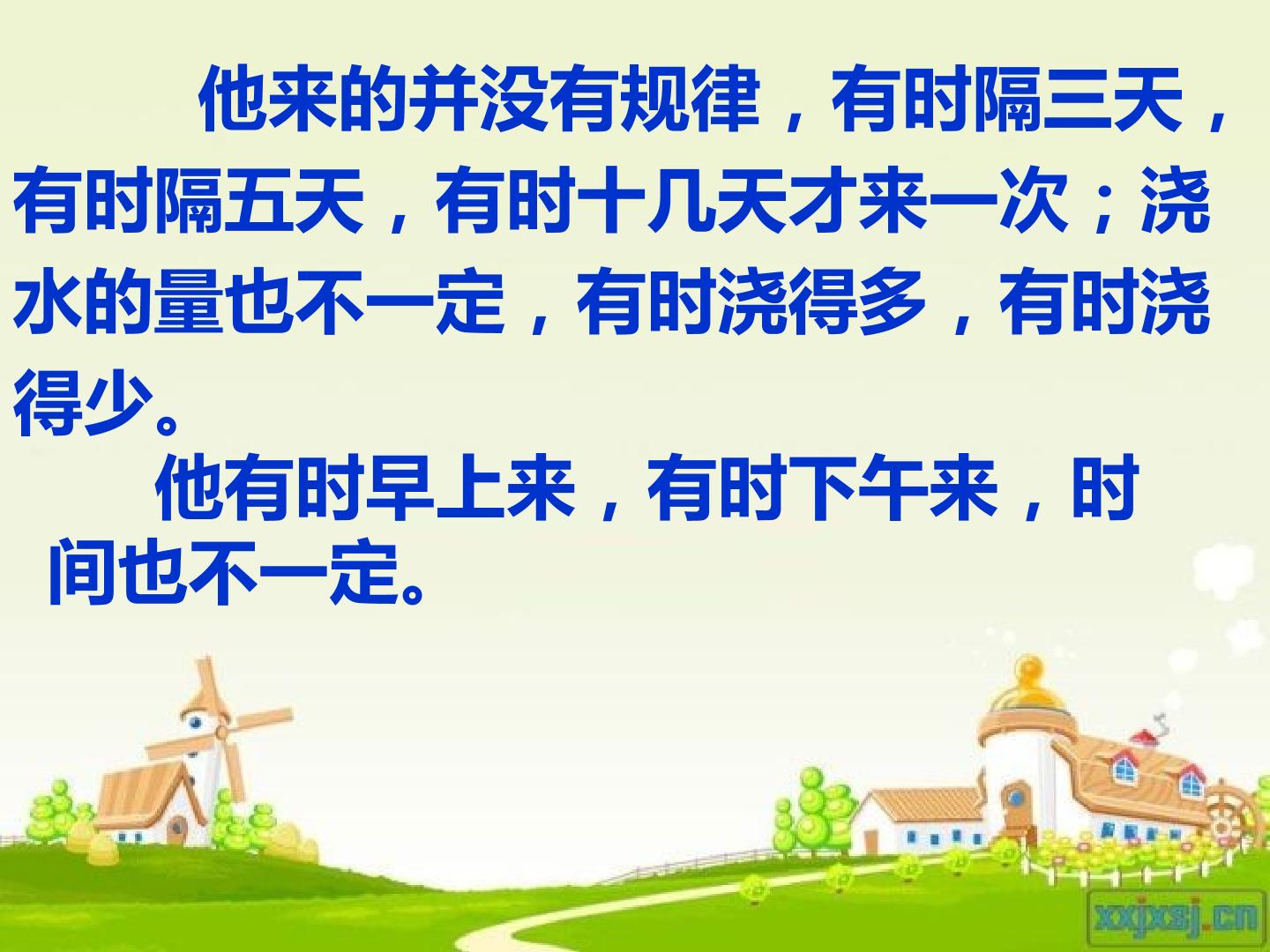 他来的并没有规律，有时隔三天，有时隔五天，有时十几天才来一次；浇水的量也不一定，有时浇得多，有时浇得少。

他有时早上来，有时下午来，时间也不一定。

xxjxsj.cn